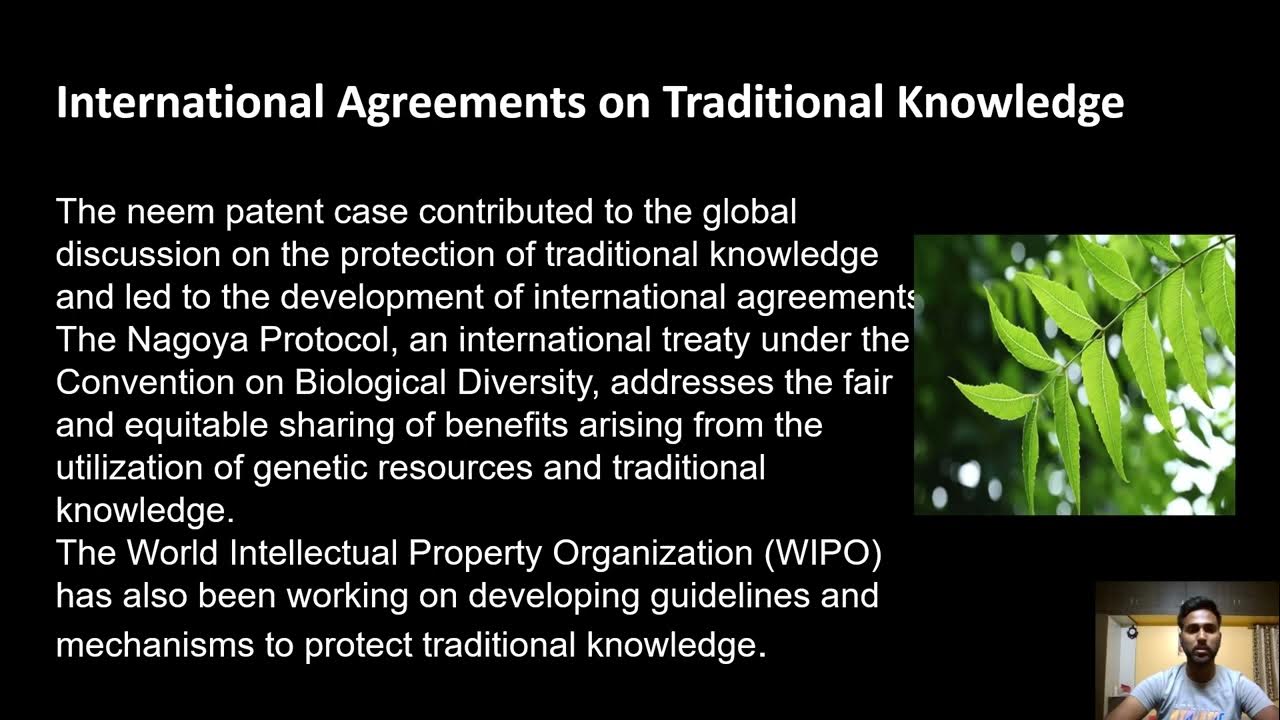 International Agreements on Traditional Knowledge

The neem patent case contributed to the global discussion on the protection of traditional knowledge and led to the development of international agreements
The Nagoya Protocol, an international treaty under the Convention on Biological Diversity, addresses the fair and equitable sharing of benefits arising from the utilization of genetic resources and traditional knowledge.
The World Intellectual Property Organization (WIPO) has also been working on developing guidelines and mechanisms to protect traditional knowledge.